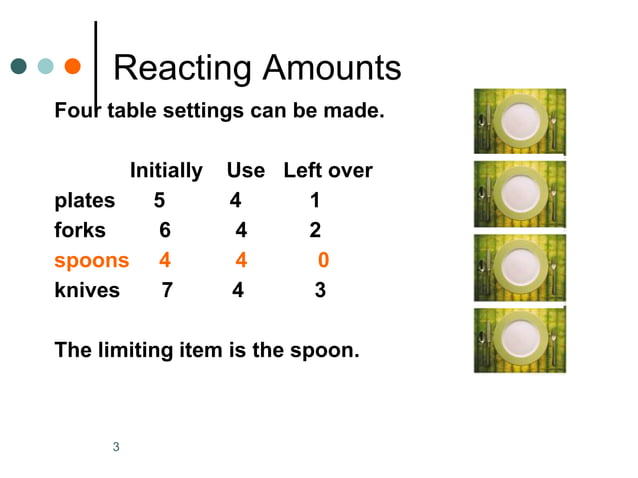 Reacting Amounts

Four table settings can be made.

| | Initially | Use | Left over |
|---|---|---|---|
| plates | 5 | 4 | 1 |
| forks | 6 | 4 | 2 |
| spoons | 4 | 4 | 0 |
| knives | 7 | 4 | 3 |

The limiting item is the spoon.

3